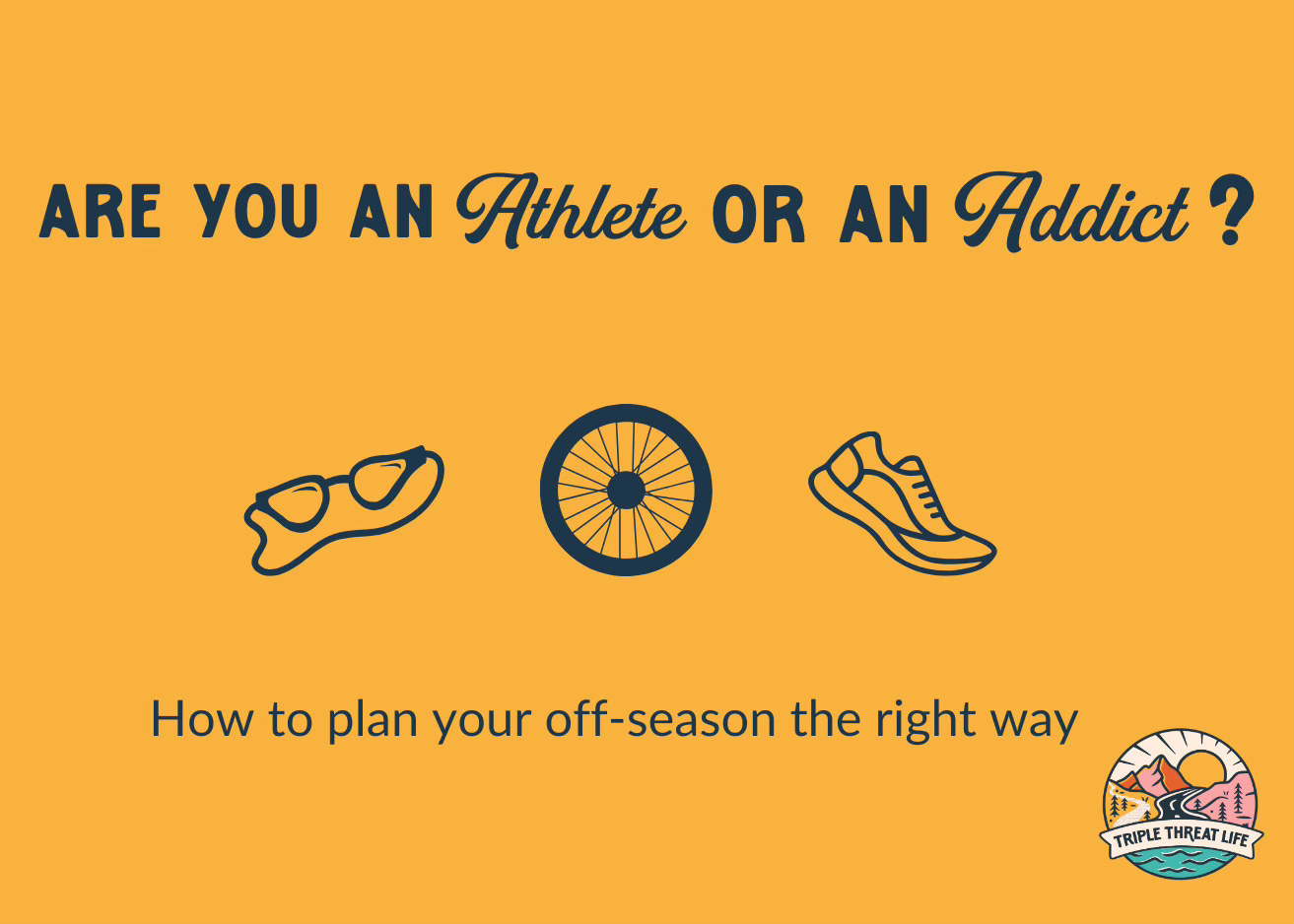 ARE YOU AN Athlete OR AN Addict ?

How to plan your off-season the right way

TRIPLE THREAT LIFE